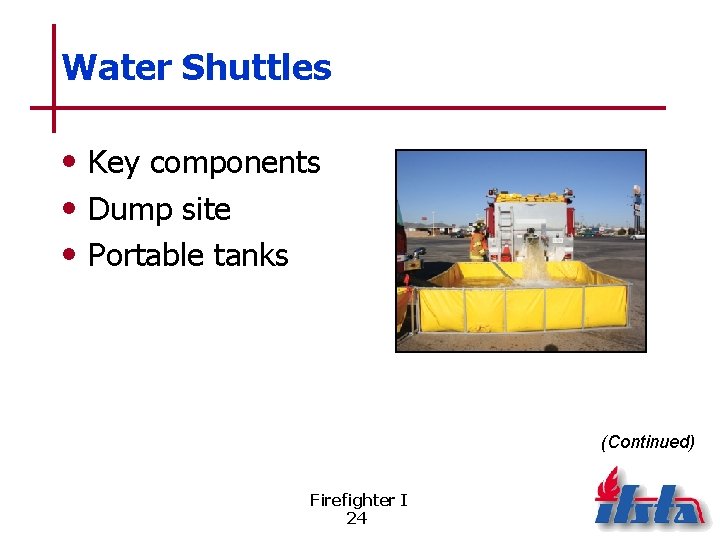 Water Shuttles

• Key components
• Dump site
• Portable tanks

(Continued)

Firefighter I
24

ifsta